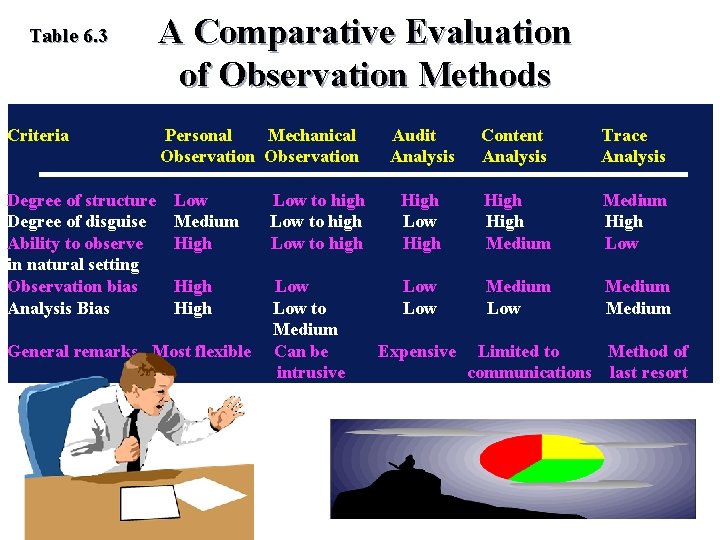 Table 6.3

A Comparative Evaluation of Observation Methods

| Criteria | Personal Observation | Mechanical Observation | Audit Analysis | Content Analysis | Trace Analysis |
|---|---|---|---|---|---|
| Degree of structure | Low | Low to high | High | High | Medium |
| Degree of disguise | Medium | Low to high | Low | High | High |
| Ability to observe in natural setting | High | Low to high | High | Medium | Low |
| Observation bias | High | Low | Low | Medium | Medium |
| Analysis Bias | High | Low to Medium | Low | Low | Medium |
| General remarks | Most flexible | Can be intrusive | Expensive | Limited to communications | Method of last resort |